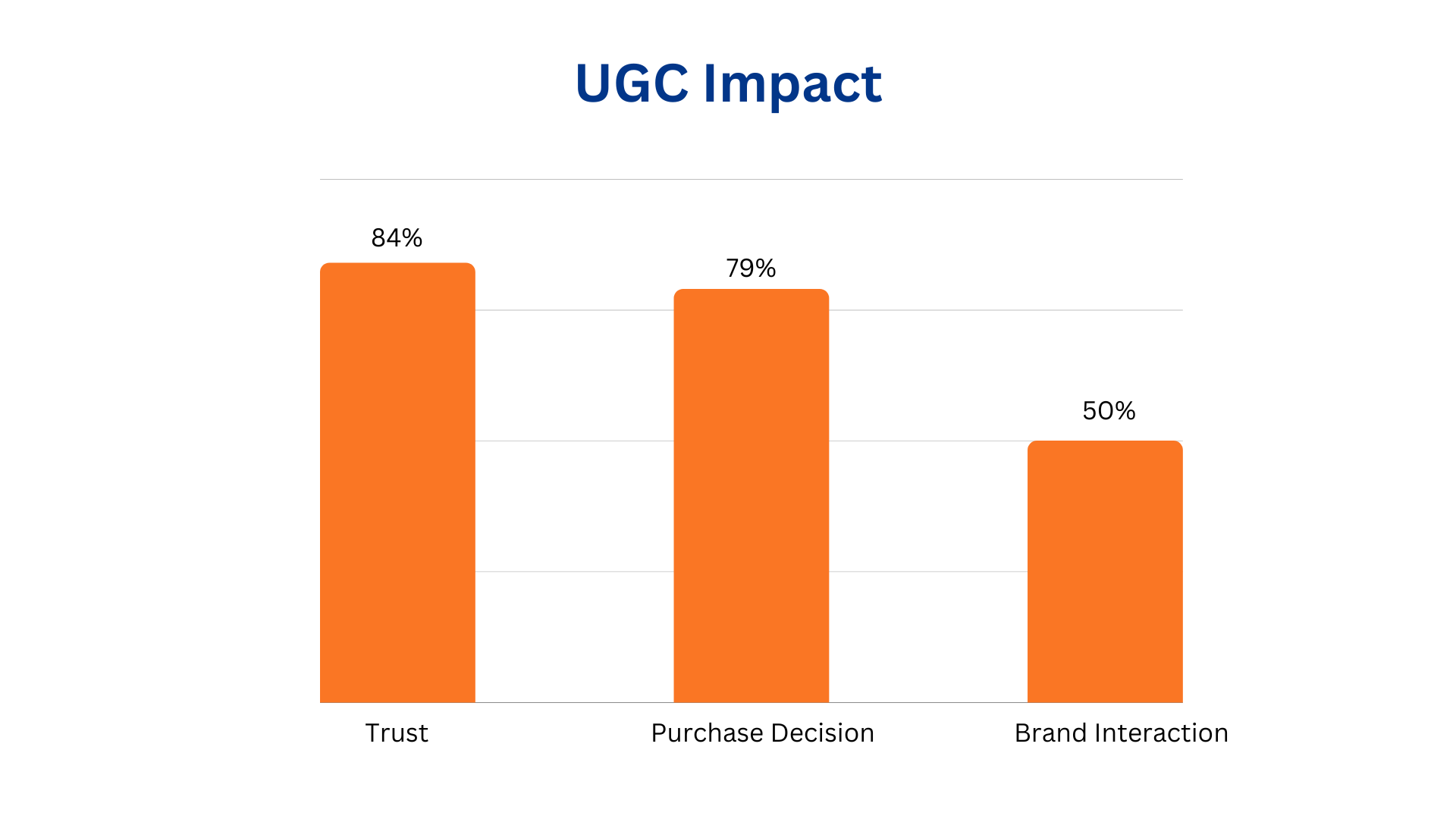 UGC Impact

84%

79%

50%

Trust

Purchase Decision

Brand Interaction